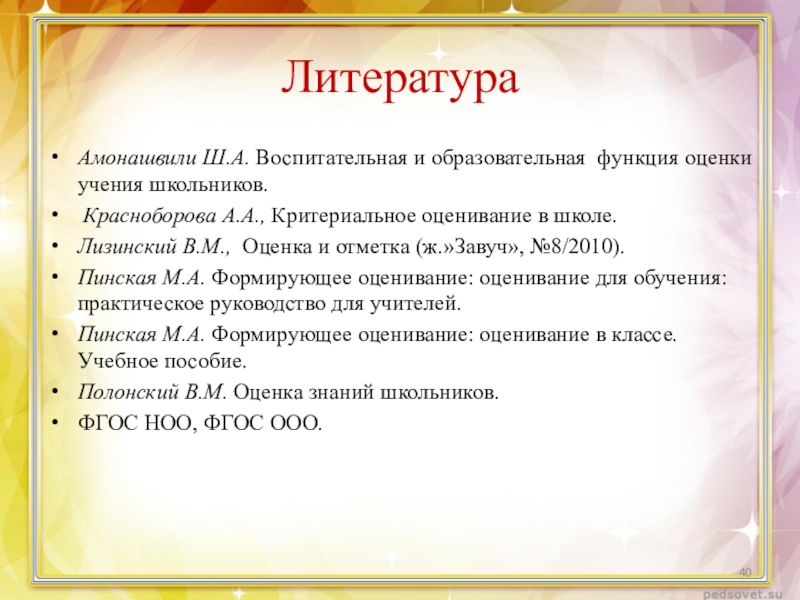 Литература

• Амонашвили Ш.А. Воспитательная и образовательная функция оценки учения школьников.
• Красноборова А.А., Критериальное оценивание в школе.
• Лизинский В.М., Оценка и отметка (ж.»Завуч», №8/2010).
• Пинская М.А. Формирующее оценивание: оценивание для обучения: практическое руководство для учителей.
• Пинская М.А. Формирующее оценивание: оценивание в классе. Учебное пособие.
• Полонский В.М. Оценка знаний школьников.
• ФГОС НОО, ФГОС ООО.

40

pedsovet.su